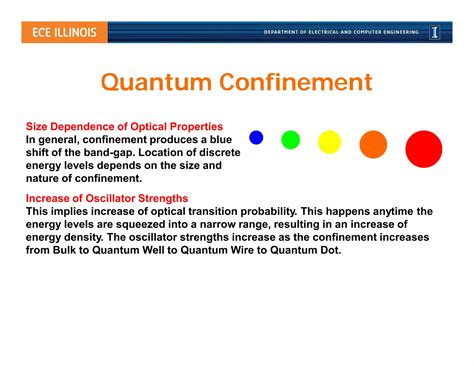 ECE ILLINOIS

DEPARTMENT OF ELECTRICAL AND COMPUTER ENGINEERING

I

Quantum Confinement

Size Dependence of Optical Properties
In general, confinement produces a blue shift of the band-gap. Location of discrete energy levels depends on the size and nature of confinement.

Increase of Oscillator Strengths
This implies increase of optical transition probability. This happens anytime the energy levels are squeezed into a narrow range, resulting in an increase of energy density. The oscillator strengths increase as the confinement increases from Bulk to Quantum Well to Quantum Wire to Quantum Dot.